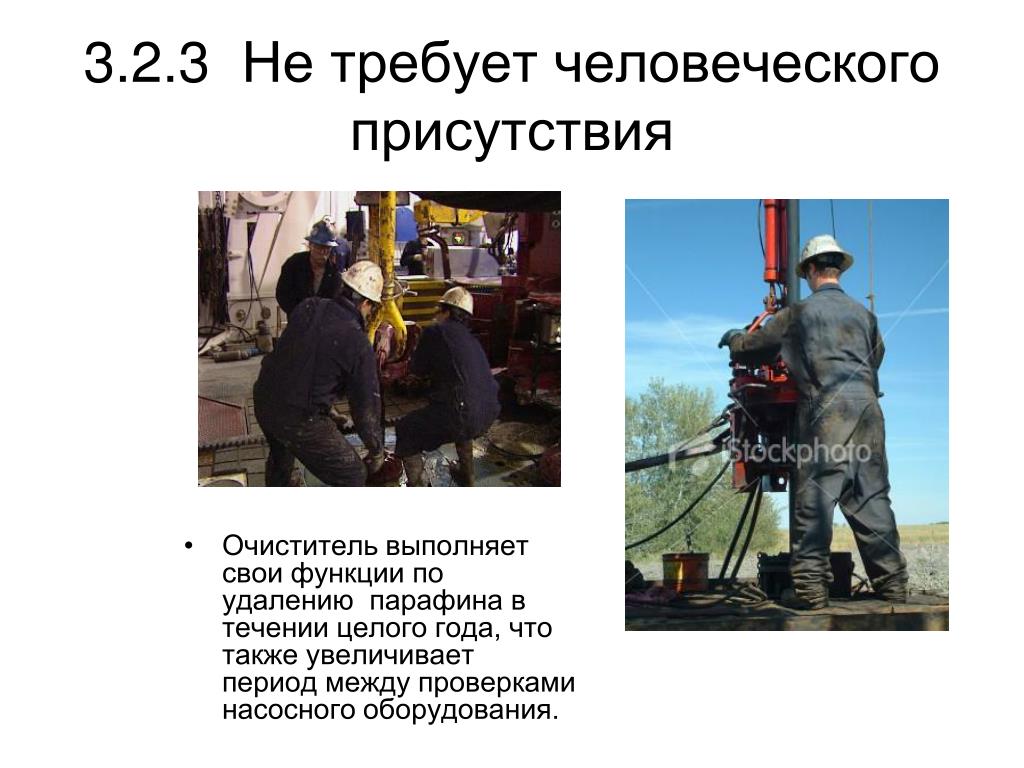 3.2.3 Не требует человеческого присутствия

iStockphoto

• Очиститель выполняет свои функции по удалению парафина в течении целого года, что также увеличивает период между проверками насосного оборудования.